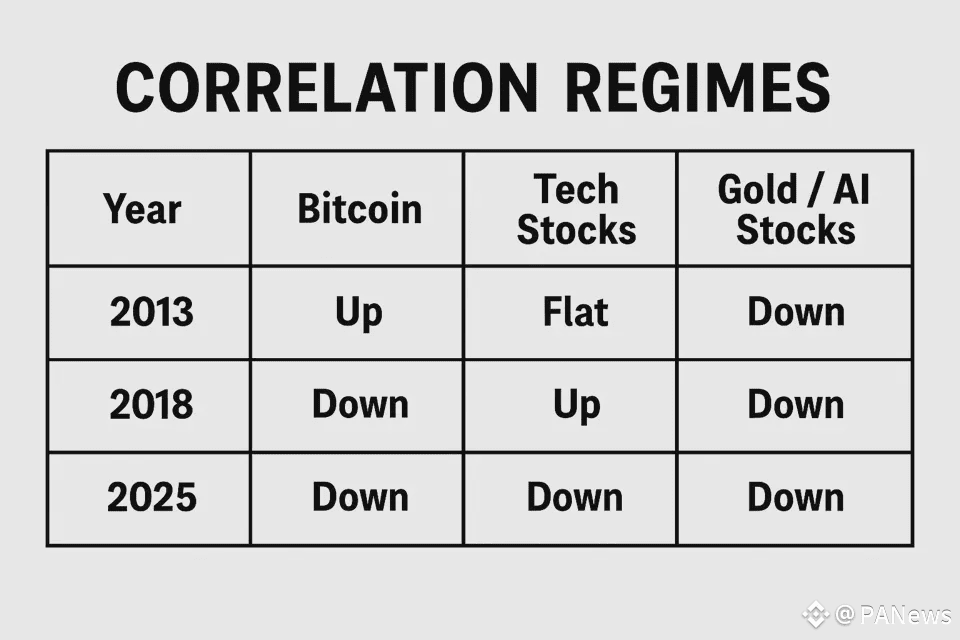 CORRELATION REGIMES

| Year | Bitcoin | Tech Stocks | Gold / AI Stocks |
|---|---|---|---|
| 2013 | Up | Flat | Down |
| 2018 | Down | Up | Down |
| 2025 | Down | Down | Down |

@PANews